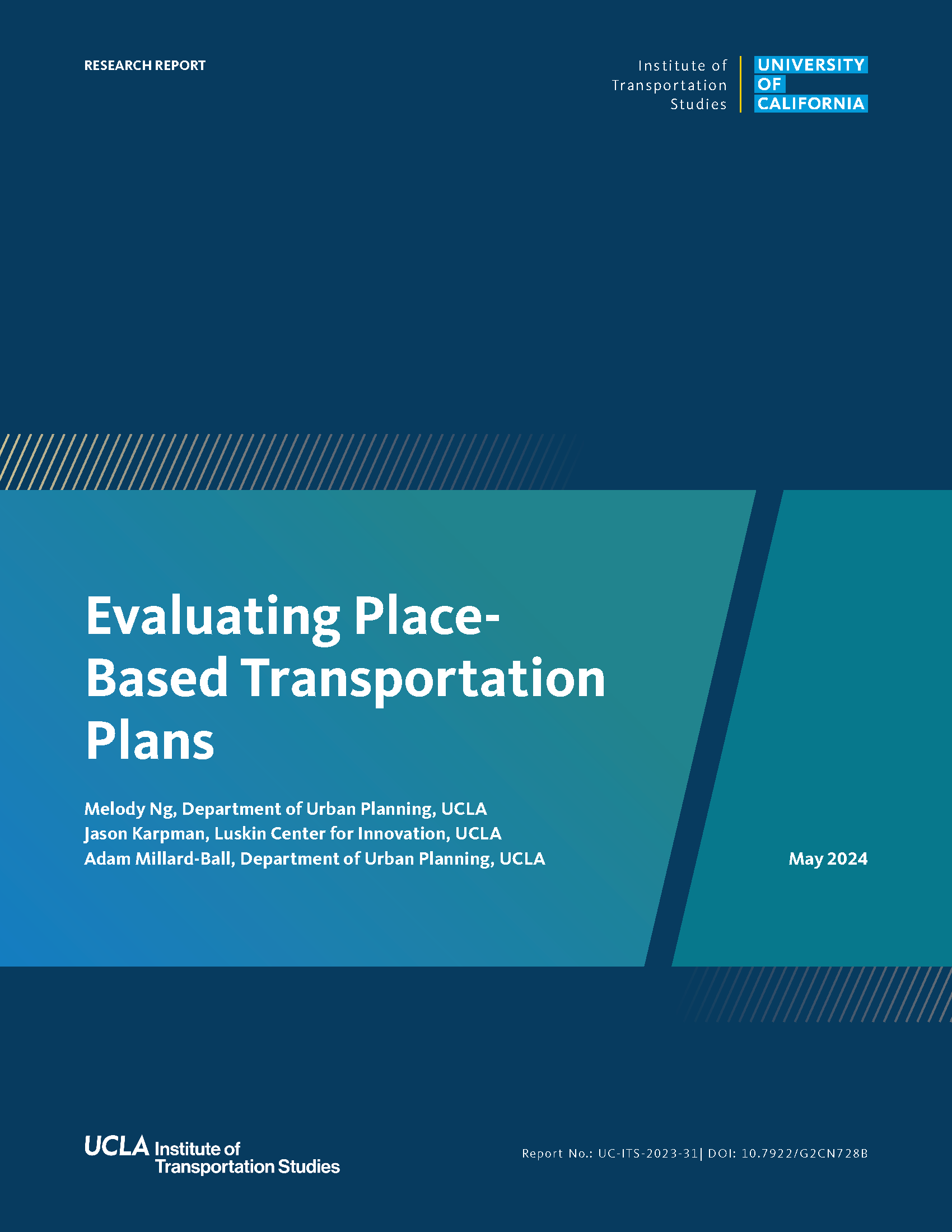 RESEARCH REPORT

Institute of Transportation Studies

UNIVERSITY OF CALIFORNIA

Evaluating Place-Based Transportation Plans

Melody Ng, Department of Urban Planning, UCLA
Jason Karpman, Luskin Center for Innovation, UCLA
Adam Millard-Ball, Department of Urban Planning, UCLA

May 2024

UCLA Institute of Transportation Studies

Report No.: UC-ITS-2023-31| DOI: 10.7922/G2CN728B